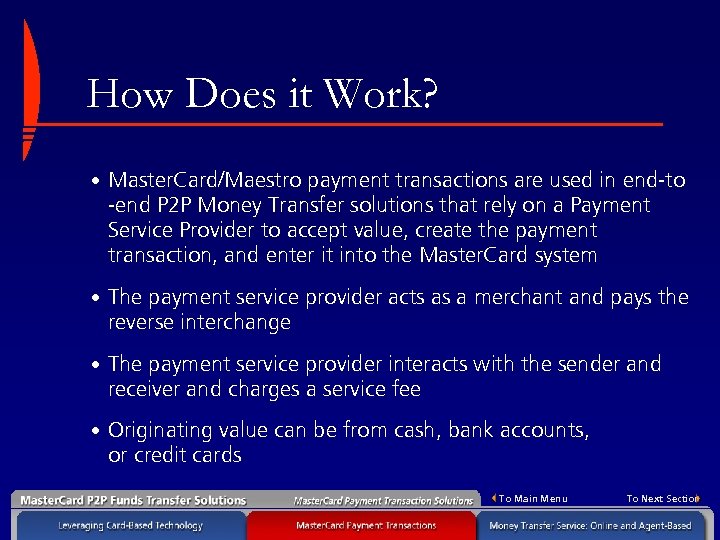 How Does it Work?

• MasterCard/Maestro payment transactions are used in end-to-end P2P Money Transfer solutions that rely on a Payment Service Provider to accept value, create the payment transaction, and enter it into the MasterCard system

• The payment service provider acts as a merchant and pays the reverse interchange

• The payment service provider interacts with the sender and receiver and charges a service fee

• Originating value can be from cash, bank accounts, or credit cards

MasterCard P2P Funds Transfer Solutions

MasterCard Payment Transaction Solutions

To Main Menu

To Next Section

Leveraging Card-Based Technology

MasterCard Payment Transactions

Money Transfer Service: Online and Agent-Based